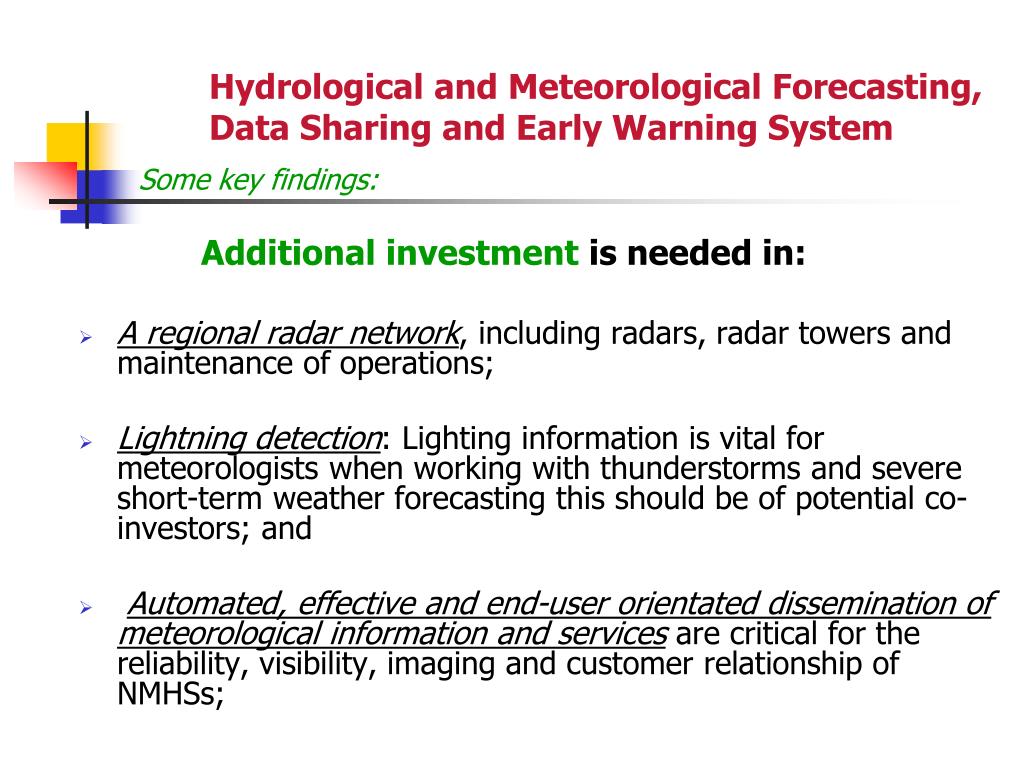 Hydrological and Meteorological Forecasting, Data Sharing and Early Warning System

Some key findings:

Additional investment is needed in:

➢ A regional radar network, including radars, radar towers and maintenance of operations;

➢ Lightning detection: Lighting information is vital for meteorologists when working with thunderstorms and severe short-term weather forecasting this should be of potential co-investors; and

➢ Automated, effective and end-user orientated dissemination of meteorological information and services are critical for the reliability, visibility, imaging and customer relationship of NMHSs;